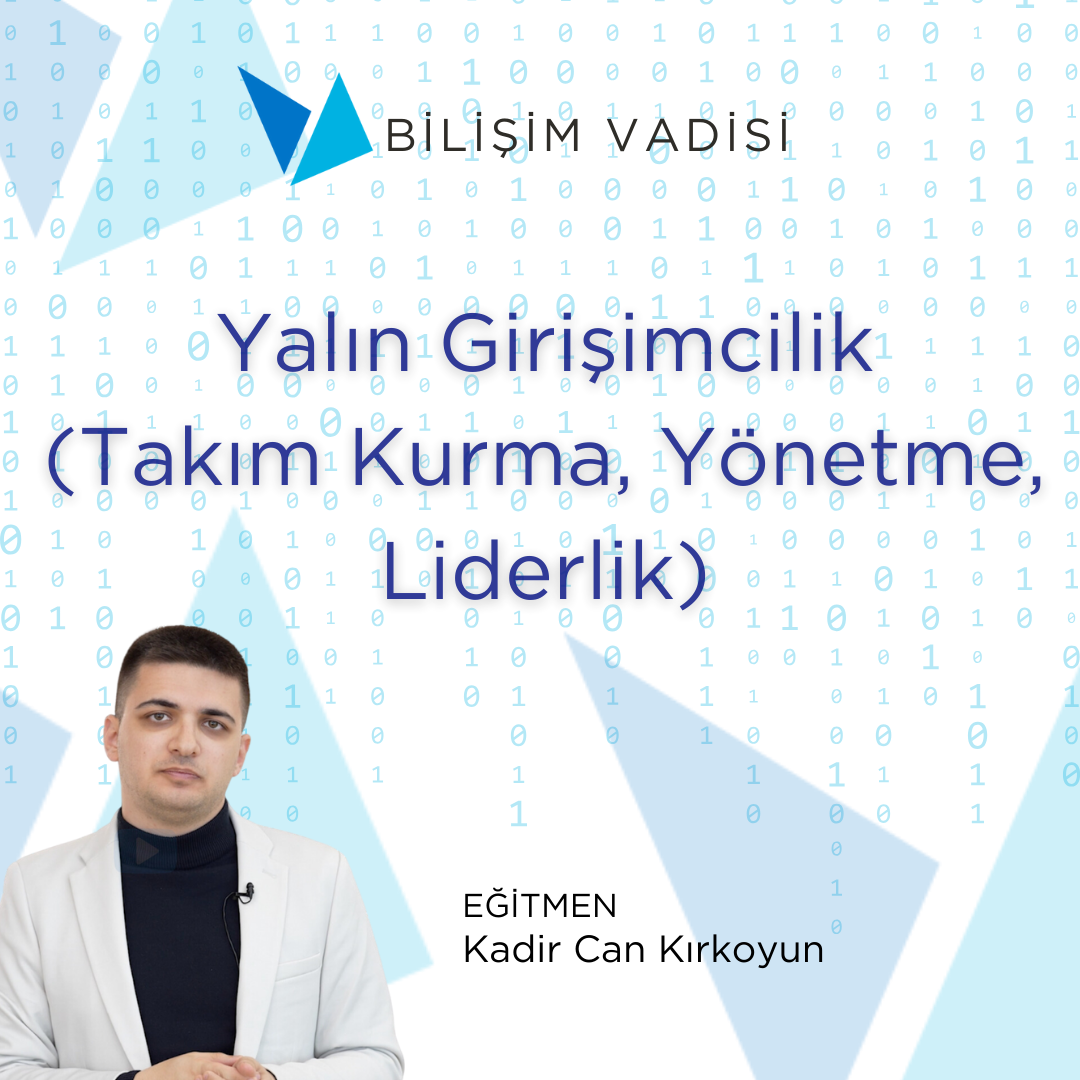 BİLİŞİM VADİSİ

Yalın Girişimcilik (Takım Kurma, Yönetme, Liderlik)

EĞİTMEN
Kadir Can Kırkoyun